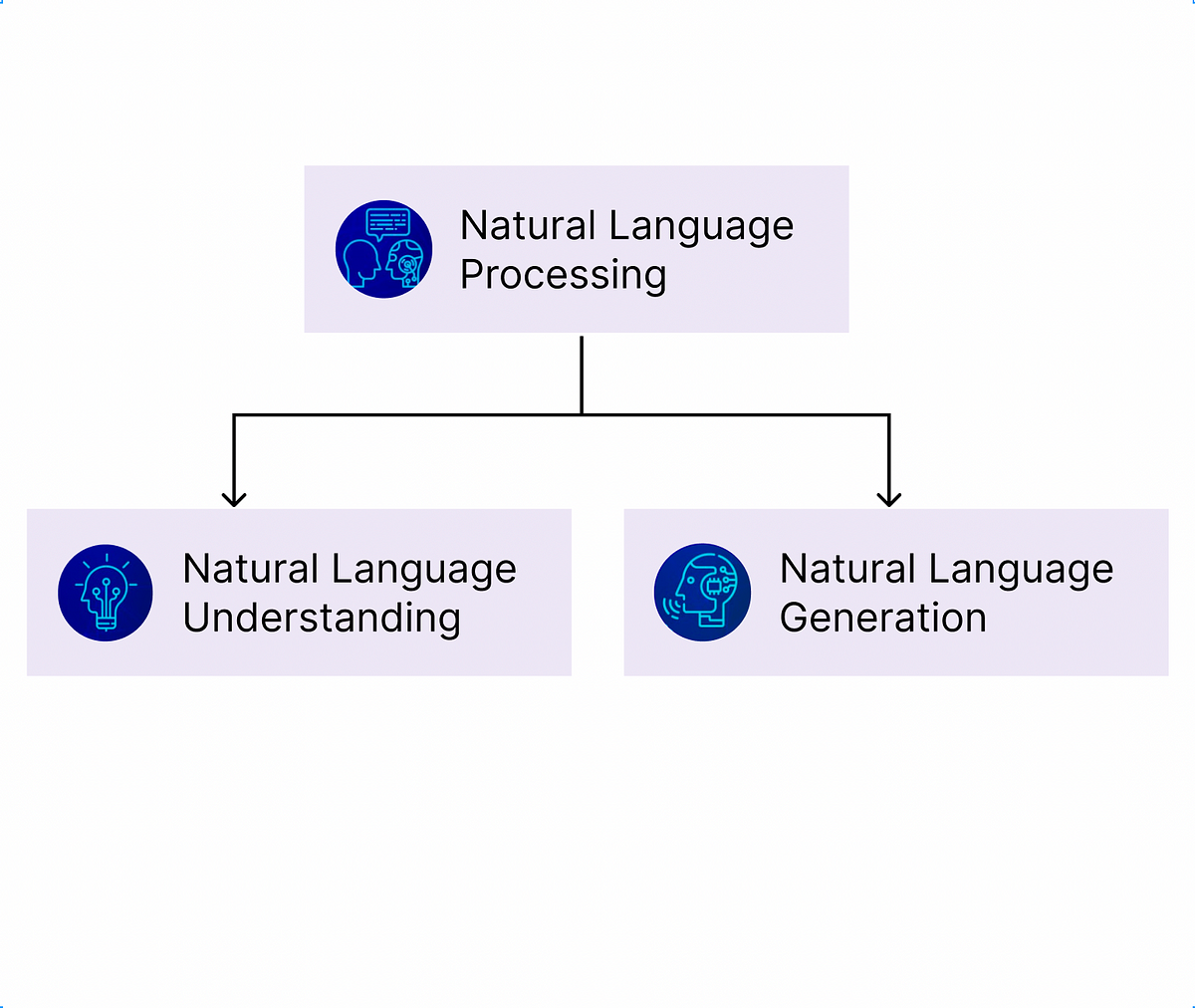 Natural Language Processing

Natural Language Understanding

Natural Language Generation